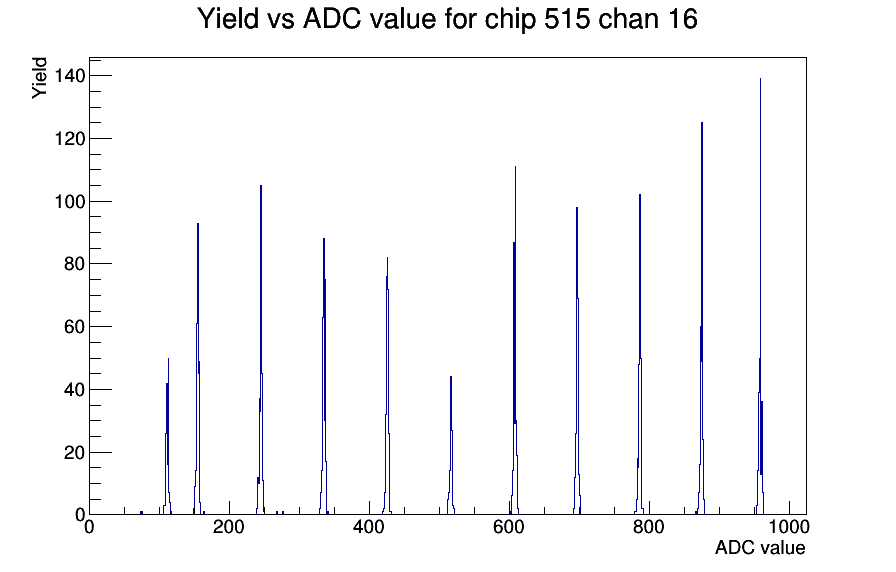 Yield vs ADC value for chip 515 chan 16

Yield

140
120
100
80
60
40
20
0

0
200
400
600
800
1000

ADC value